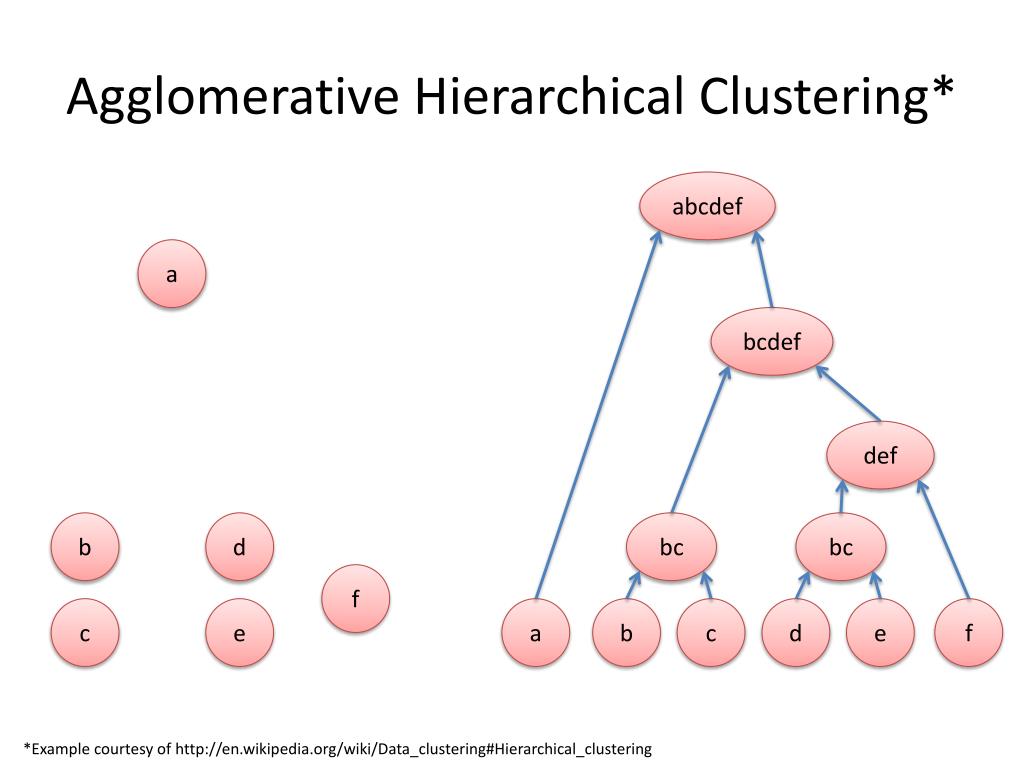 Agglomerative Hierarchical Clustering*

a

b

d

f

c

e

abcdef

bcdef

def

bc

bc

a

b

c

d

e

f

*Example courtesy of http://en.wikipedia.org/wiki/Data_clustering#Hierarchical_clustering